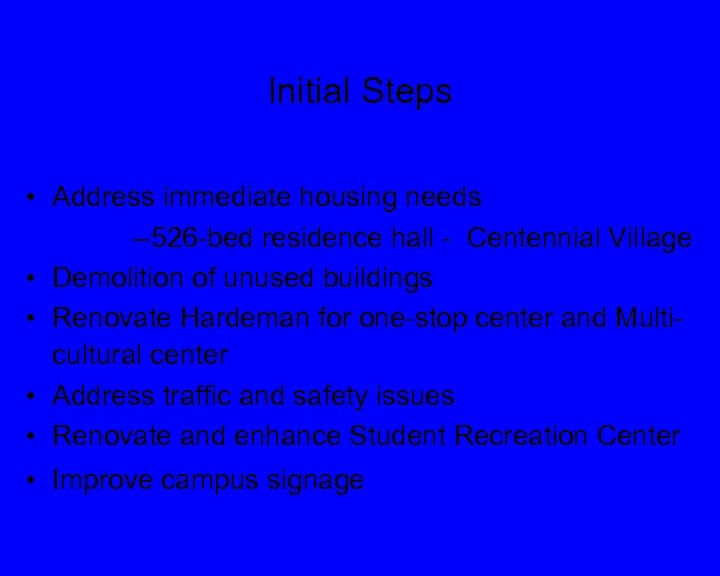 Initial Steps

• Address immediate housing needs
– 526-bed residence hall - Centennial Village
• Demolition of unused buildings
• Renovate Hardeman for one-stop center and Multi-cultural center
• Address traffic and safety issues
• Renovate and enhance Student Recreation Center
• Improve campus signage